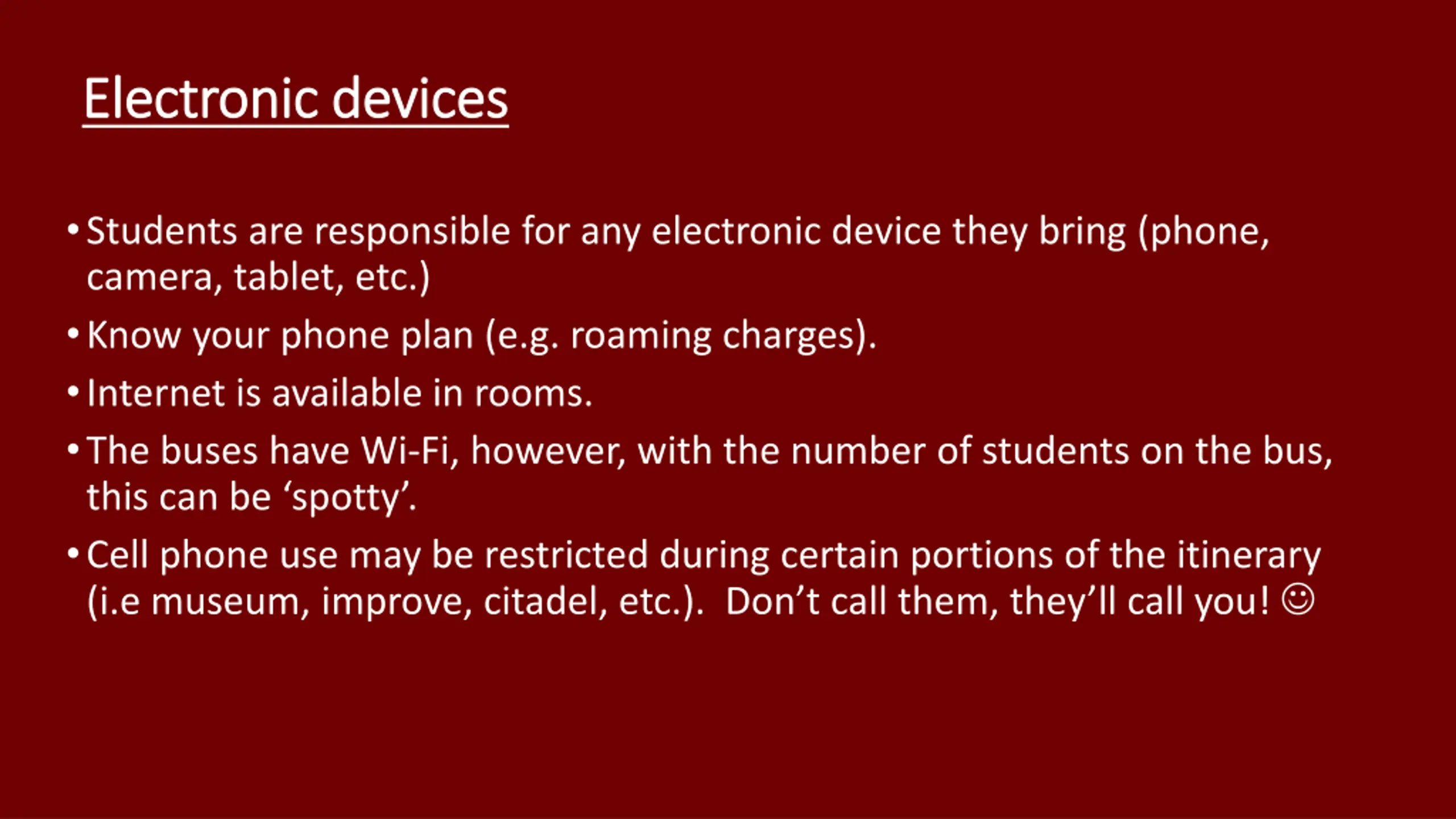 Electronic devices

• Students are responsible for any electronic device they bring (phone, camera, tablet, etc.)

• Know your phone plan (e.g. roaming charges).

• Internet is available in rooms.

• The buses have Wi-Fi, however, with the number of students on the bus, this can be ‘spotty’.

• Cell phone use may be restricted during certain portions of the itinerary (i.e museum, improve, citadel, etc.). Don’t call them, they’ll call you! ☺